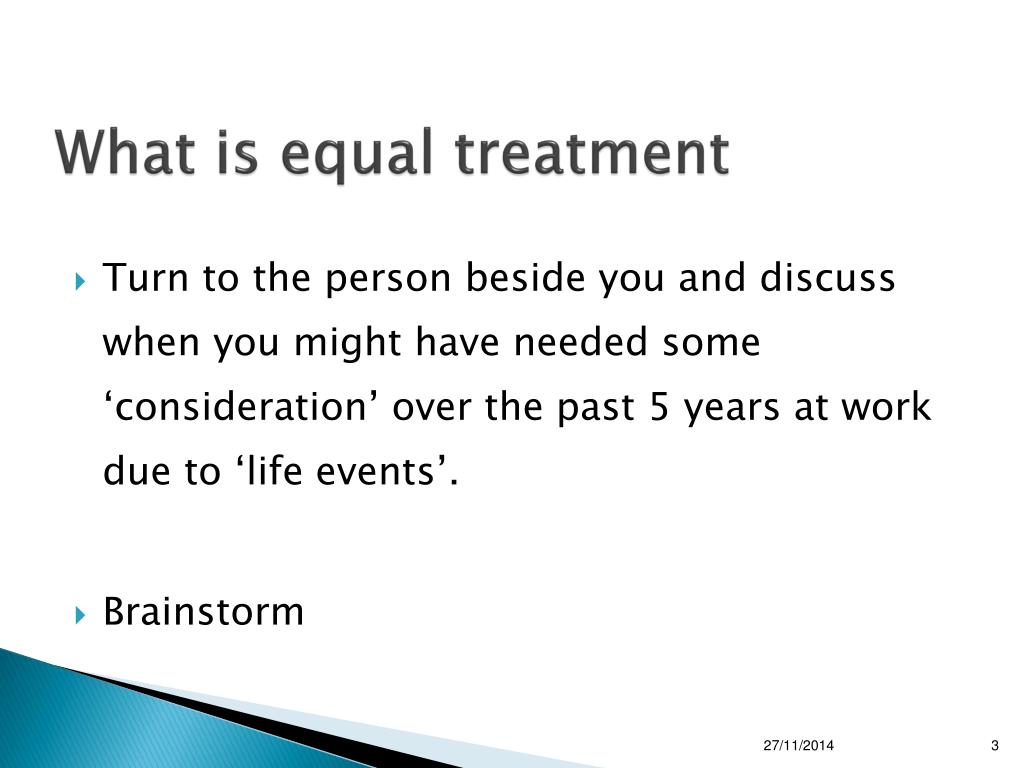 What is equal treatment

Turn to the person beside you and discuss when you might have needed some ‘consideration’ over the past 5 years at work due to ‘life events’.

Brainstorm

27/11/2014

3